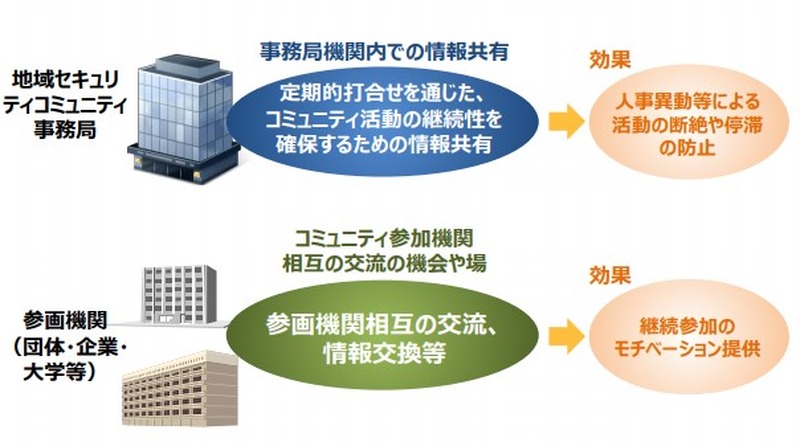 地域セキュリティコミュニティ事務局

事務局機関内での情報共有

定期的打合せを通じた、コミュニティ活動の継続性を確保するための情報共有

効果

人事異動等による活動の断絶や停滞の防止

参画機関（団体・企業・大学等）

コミュニティ参加機関相互の交流の機会や場

参画機関相互の交流、情報交換等

効果

継続参加のモチベーション提供